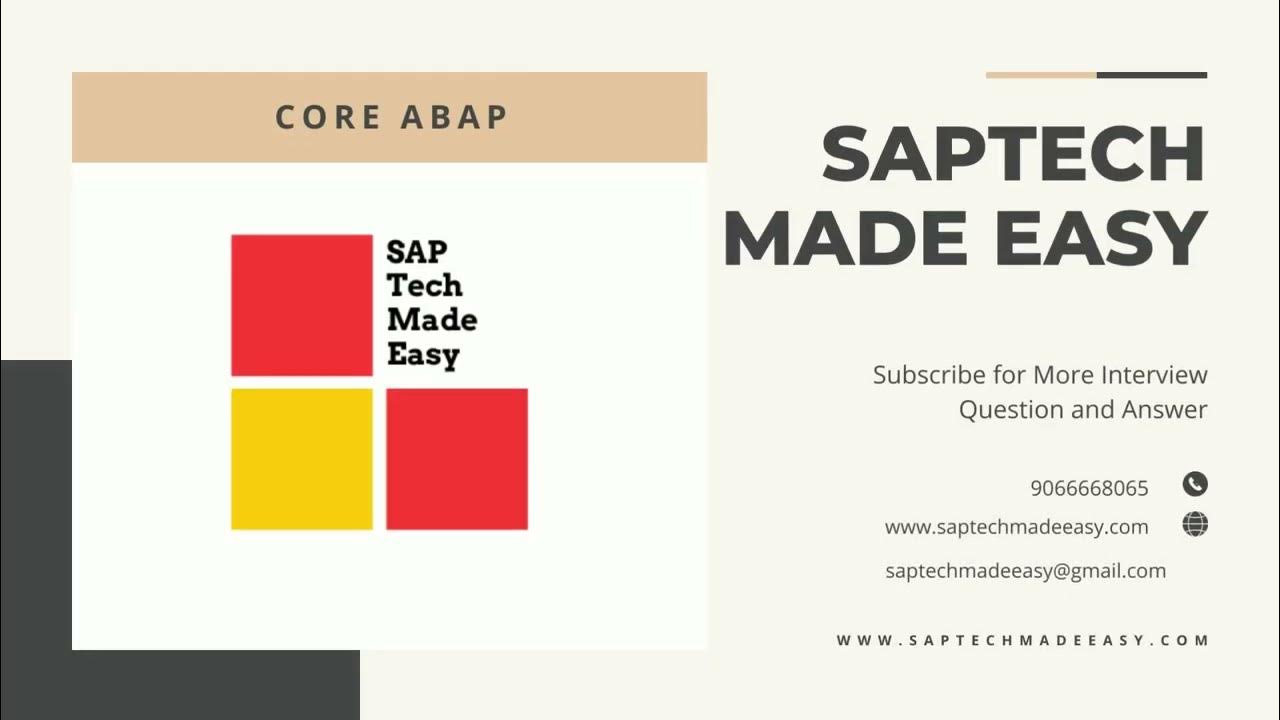 CORE ABAP

SAP Tech Made Easy

SAPTECH MADE EASY

Subscribe for More Interview Question and Answer

9066668065

www.saptechmadeeasy.com

saptechmadeeasy@gmail.com

WWW.SAPTECHMADEEASY.COM